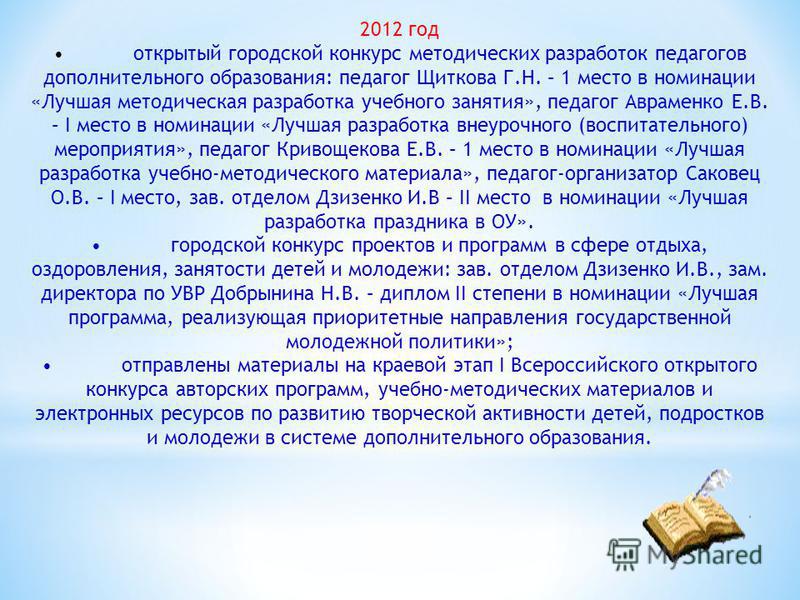 2012 год

• открытый городской конкурс методических разработок педагогов дополнительного образования: педагог Щиткова Г.Н. – 1 место в номинации «Лучшая методическая разработка учебного занятия», педагог Авраменко Е.В. – I место в номинации «Лучшая разработка внеурочного (воспитательного) мероприятия», педагог Кривощекова Е.В. – 1 место в номинации «Лучшая разработка учебно-методического материала», педагог-организатор Саковец О.В. – I место, зав. отделом Дзизенко И.В – II место в номинации «Лучшая разработка праздника в ОУ».

• городской конкурс проектов и программ в сфере отдыха, оздоровления, занятости детей и молодежи: зав. отделом Дзизенко И.В., зам. директора по УВР Добрынина Н.В. – диплом II степени в номинации «Лучшая программа, реализующая приоритетные направления государственной молодежной политики»;

• отправлены материалы на краевой этап I Всероссийского открытого конкурса авторских программ, учебно-методических материалов и электронных ресурсов по развитию творческой активности детей, подростков и молодежи в системе дополнительного образования.

MyShared